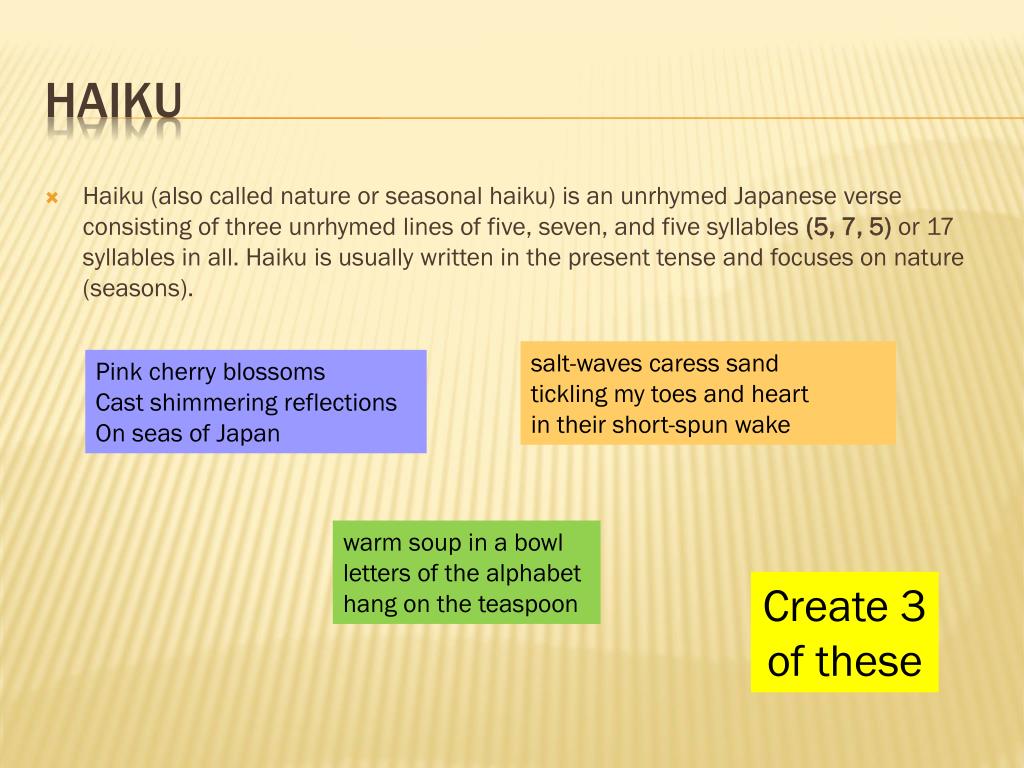 HAIKU

Haiku (also called nature or seasonal haiku) is an unrhymed Japanese verse consisting of three unrhymed lines of five, seven, and five syllables (5, 7, 5) or 17 syllables in all. Haiku is usually written in the present tense and focuses on nature (seasons).

Pink cherry blossoms
Cast shimmering reflections
On seas of Japan

salt-waves caress sand
tickling my toes and heart
in their short-spun wake

warm soup in a bowl
letters of the alphabet
hang on the teaspoon

Create 3 of these